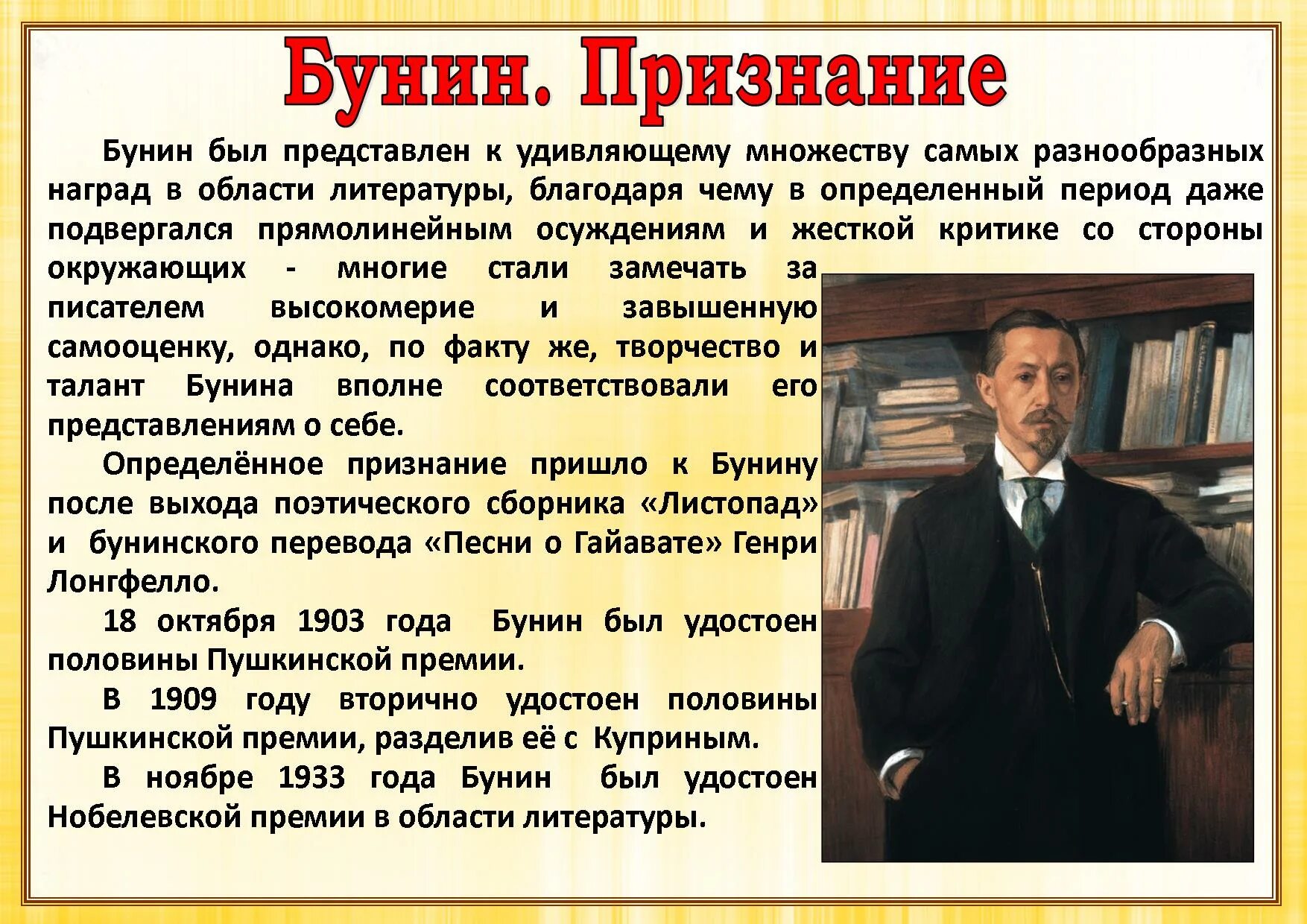 Бунин. Признание

Бунин был представлен к удивляющему множеству самых разнообразных наград в области литературы, благодаря чему в определенный период даже подвергался прямолинейным осуждениям и жесткой критике со стороны окружающих - многие стали замечать за писателем высокомерие и завышенную самооценку, однако, по факту же, творчество и талант Бунина вполне соответствовали его представлениям о себе.

Определённое признание пришло к Бунину после выхода поэтического сборника «Листопад» и бунинского перевода «Песни о Гайавате» Генри Лонгфелло.

18 октября 1903 года Бунин был удостоен половины Пушкинской премии.

В 1909 году вторично удостоен половины Пушкинской премии, разделив её с Куприным.

В ноябре 1933 года Бунин был удостоен Нобелевской премии в области литературы.